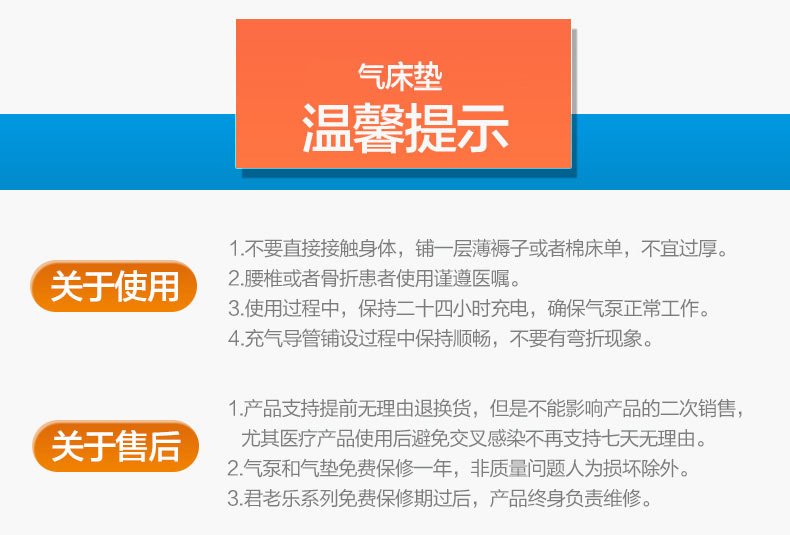 气床垫
温馨提示

关于使用

1.不要直接接触身体，铺一层薄褥子或者棉床单，不宜过厚。
2.腰椎或者骨折患者使用谨遵医嘱。
3.使用过程中，保持二十四小时充电，确保气泵正常工作。
4.充气导管铺设过程中保持顺畅，不要有弯折现象。

关于售后

1.产品支持提前无理由退换货，但是不能影响产品的二次销售，尤其医疗产品使用后避免交叉感染不再支持七天无理由。
2.气泵和气垫免费保修一年，非质量问题人为损坏除外。
3.君老乐系列免费保修期过后，产品终身负责维修。